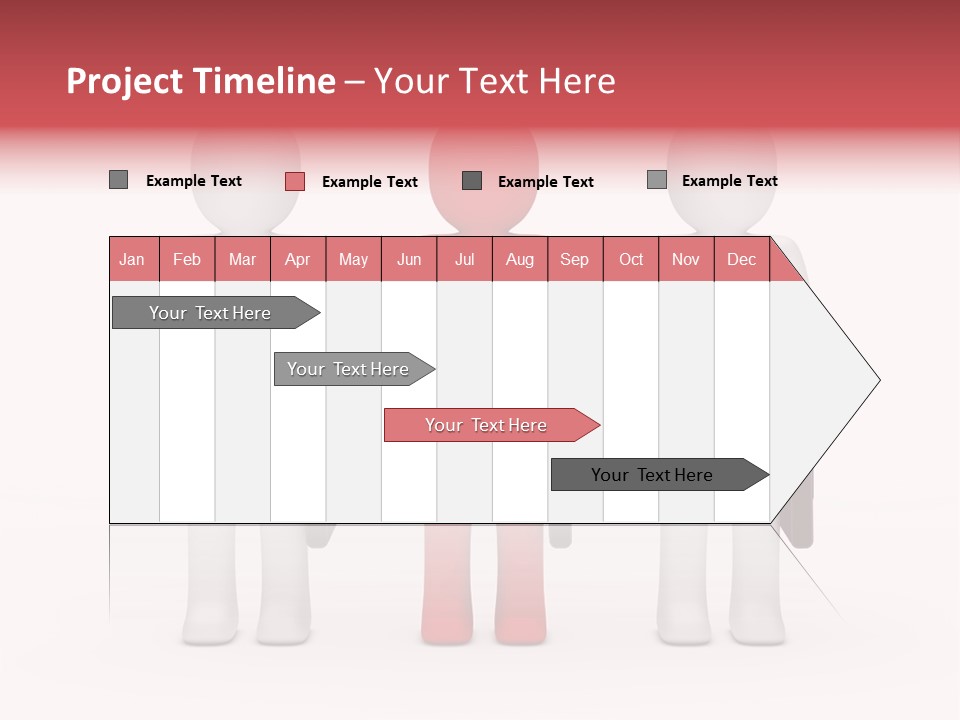 Project Timeline – Your Text Here

Example Text
Example Text
Example Text
Example Text

| Jan | Feb | Mar | Apr | May | Jun | Jul | Aug | Sep | Oct | Nov | Dec |
|---|---|---|---|---|---|---|---|---|---|---|---|

Your Text Here

Your Text Here

Your Text Here

Your Text Here